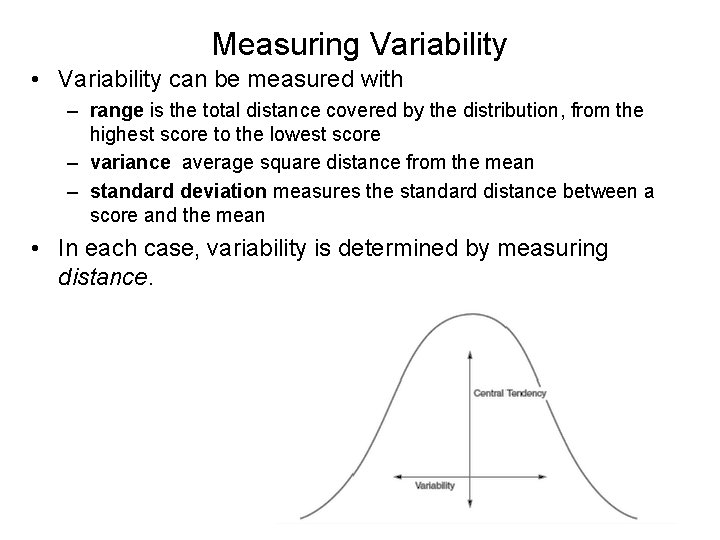 Measuring Variability

• Variability can be measured with

– range is the total distance covered by the distribution, from the highest score to the lowest score

– variance average square distance from the mean

– standard deviation measures the standard distance between a score and the mean

• In each case, variability is determined by measuring distance.

Central Tendency

Variability